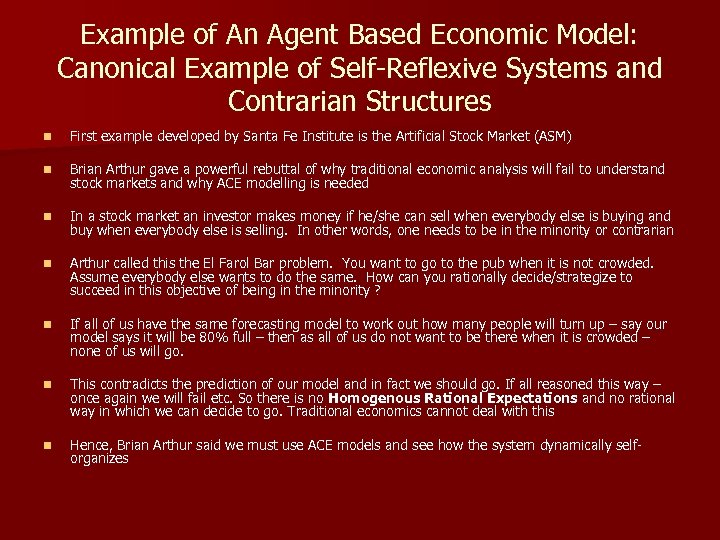 Example of An Agent Based Economic Model: Canonical Example of Self-Reflexive Systems and Contrarian Structures

First example developed by Santa Fe Institute is the Artificial Stock Market (ASM)

Brian Arthur gave a powerful rebuttal of why traditional economic analysis will fail to understand stock markets and why ACE modelling is needed

In a stock market an investor makes money if he/she can sell when everybody else is buying and buy when everybody else is selling. In other words, one needs to be in the minority or contrarian

Arthur called this the El Farol Bar problem. You want to go to the pub when it is not crowded. Assume everybody else wants to do the same. How can you rationally decide/strategize to succeed in this objective of being in the minority ?

If all of us have the same forecasting model to work out how many people will turn up – say our model says it will be 80% full – then as all of us do not want to be there when it is crowded – none of us will go.

This contradicts the prediction of our model and in fact we should go. If all reasoned this way – once again we will fail etc. So there is no Homogenous Rational Expectations and no rational way in which we can decide to go. Traditional economics cannot deal with this

Hence, Brian Arthur said we must use ACE models and see how the system dynamically self-organizes